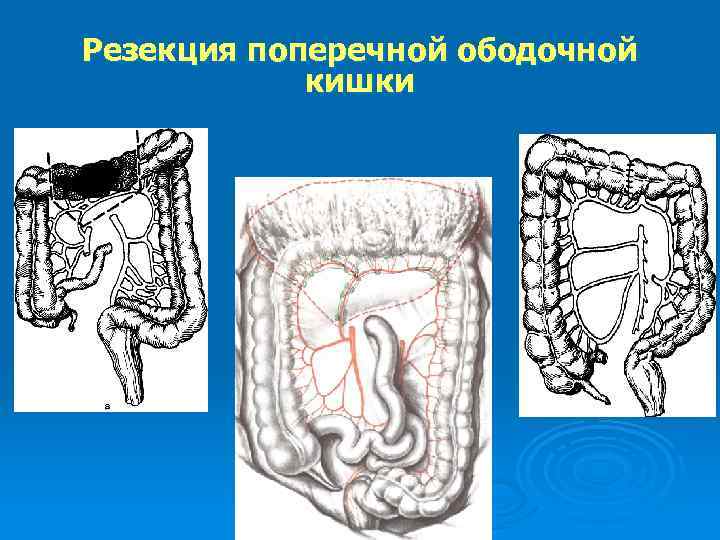 Резекция поперечной ободочной кишки

в